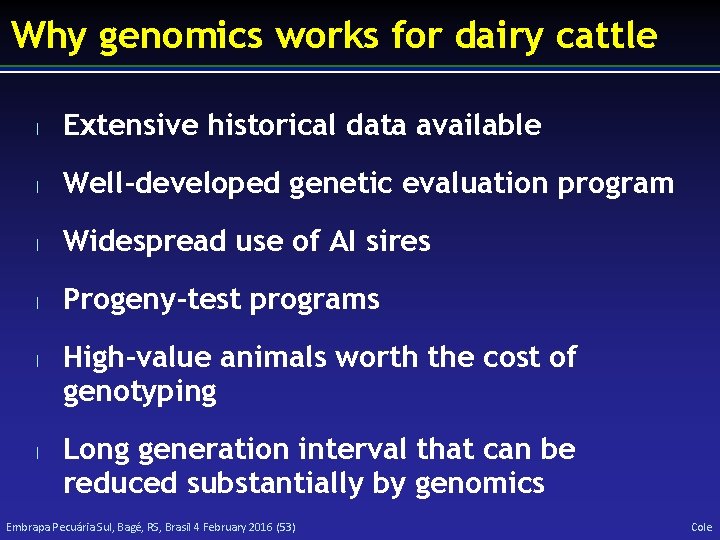 Why genomics works for dairy cattle

l Extensive historical data available

l Well-developed genetic evaluation program

l Widespread use of AI sires

l Progeny-test programs

l High-value animals worth the cost of genotyping

l Long generation interval that can be reduced substantially by genomics

Embrapa Pecuária Sul, Bagé, RS, Brasil 4 February 2016 (53)

Cole